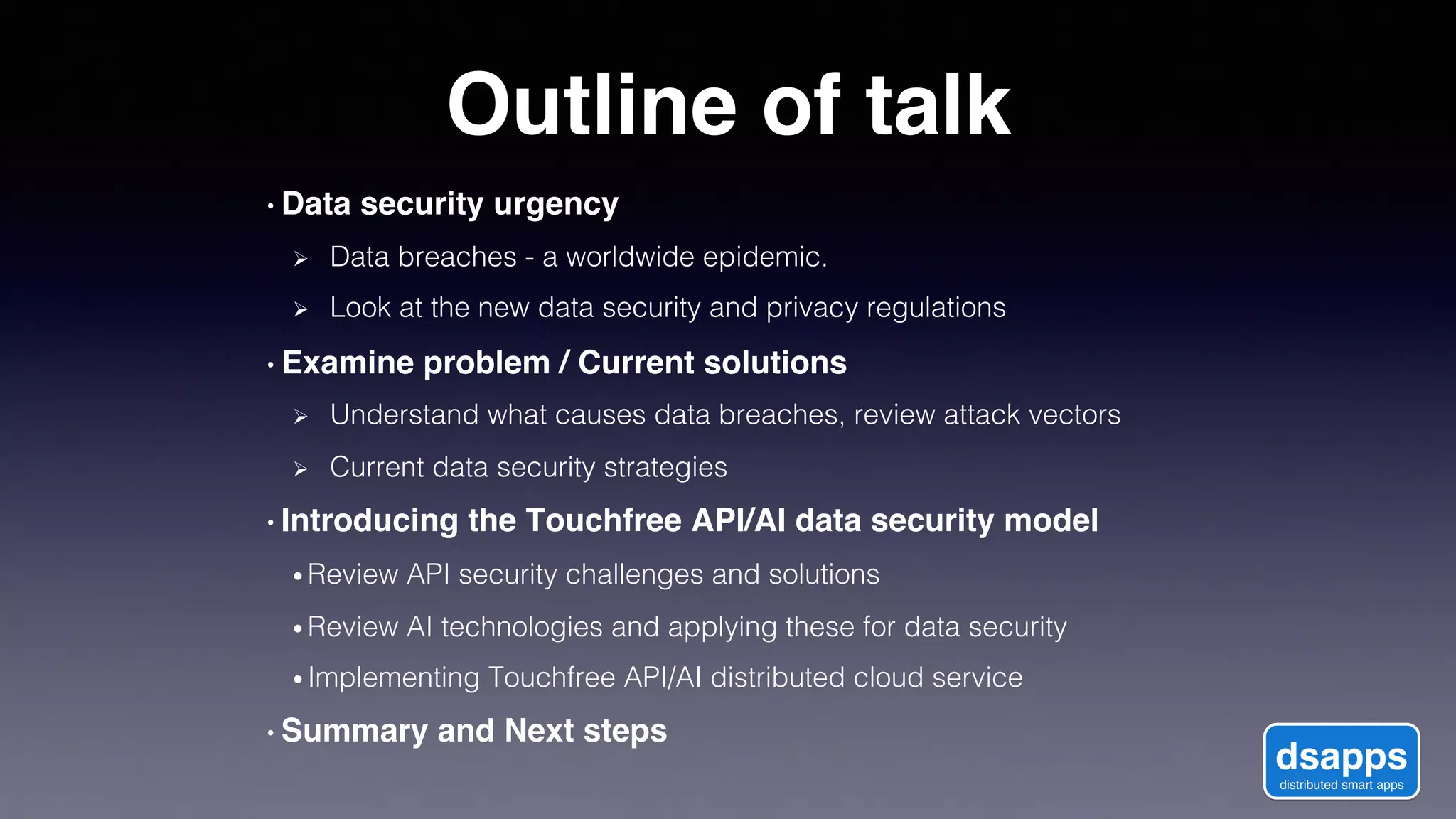 Outline of talk

• Data security urgency

➢ Data breaches - a worldwide epidemic.

➢ Look at the new data security and privacy regulations

• Examine problem / Current solutions

➢ Understand what causes data breaches, review attack vectors

➢ Current data security strategies

• Introducing the Touchfree API/AI data security model

• Review API security challenges and solutions

• Review AI technologies and applying these for data security

• Implementing Touchfree API/AI distributed cloud service

• Summary and Next steps

dsapps
distributed smart apps